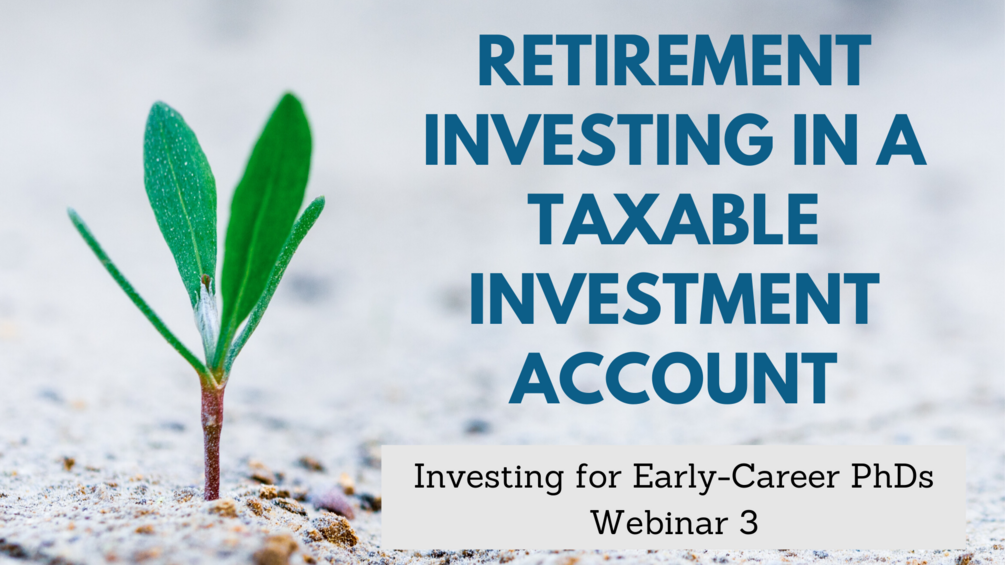 RETIREMENT INVESTING IN A TAXABLE INVESTMENT ACCOUNT

Investing for Early-Career PhDs
Webinar 3